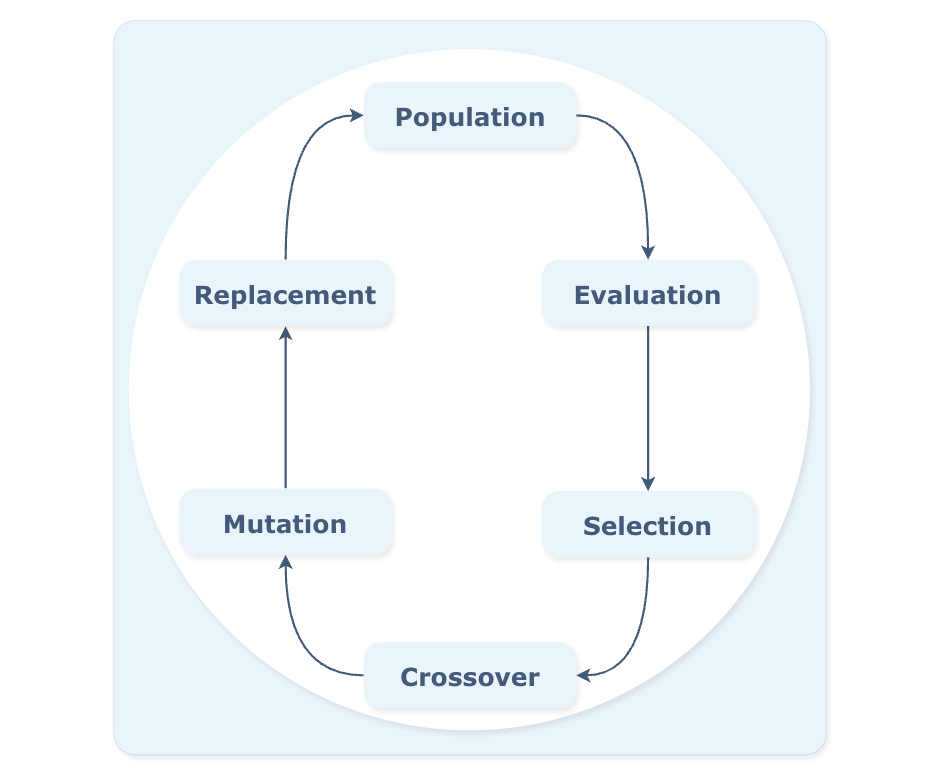 Population

Evaluation

Selection

Crossover

Mutation

Replacement